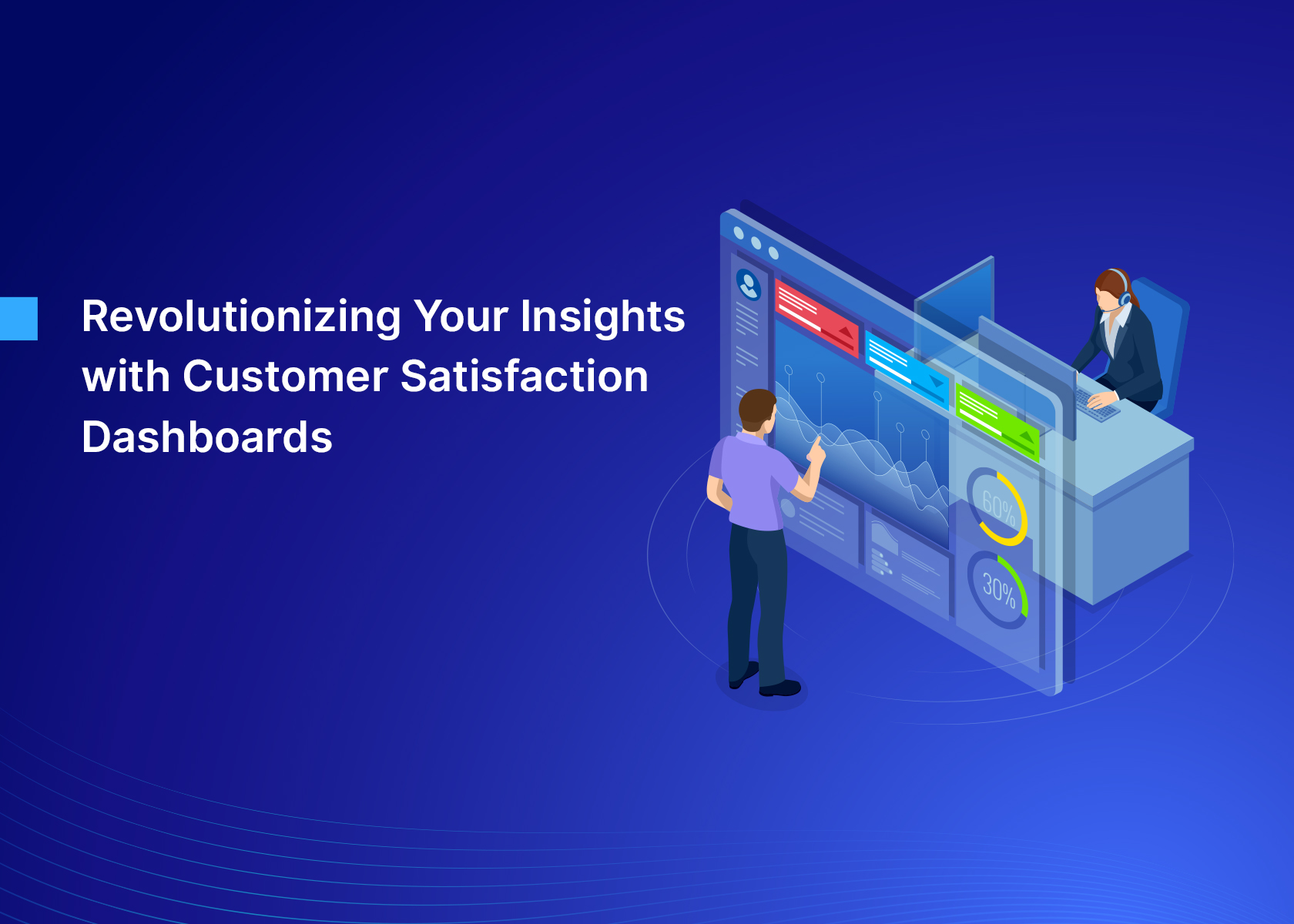 Revolutionizing Your Insights with Customer Satisfaction Dashboards

60%

30%